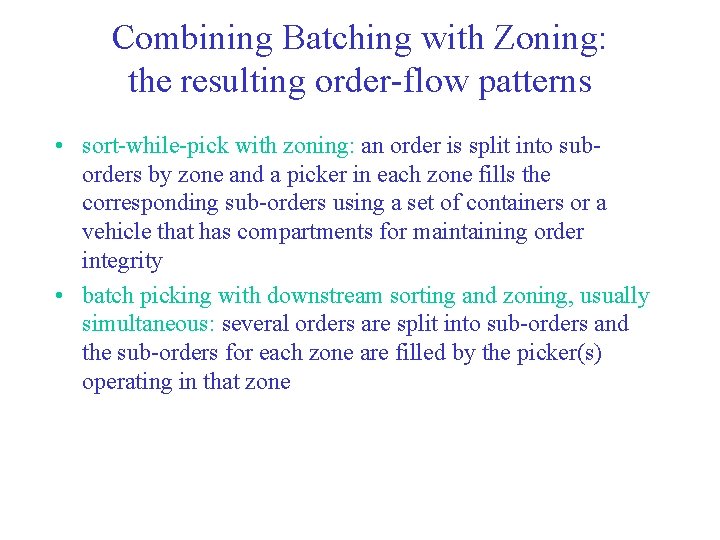 Combining Batching with Zoning: the resulting order-flow patterns

• sort-while-pick with zoning: an order is split into sub-orders by zone and a picker in each zone fills the corresponding sub-orders using a set of containers or a vehicle that has compartments for maintaining order integrity

• batch picking with downstream sorting and zoning, usually simultaneous: several orders are split into sub-orders and the sub-orders for each zone are filled by the picker(s) operating in that zone